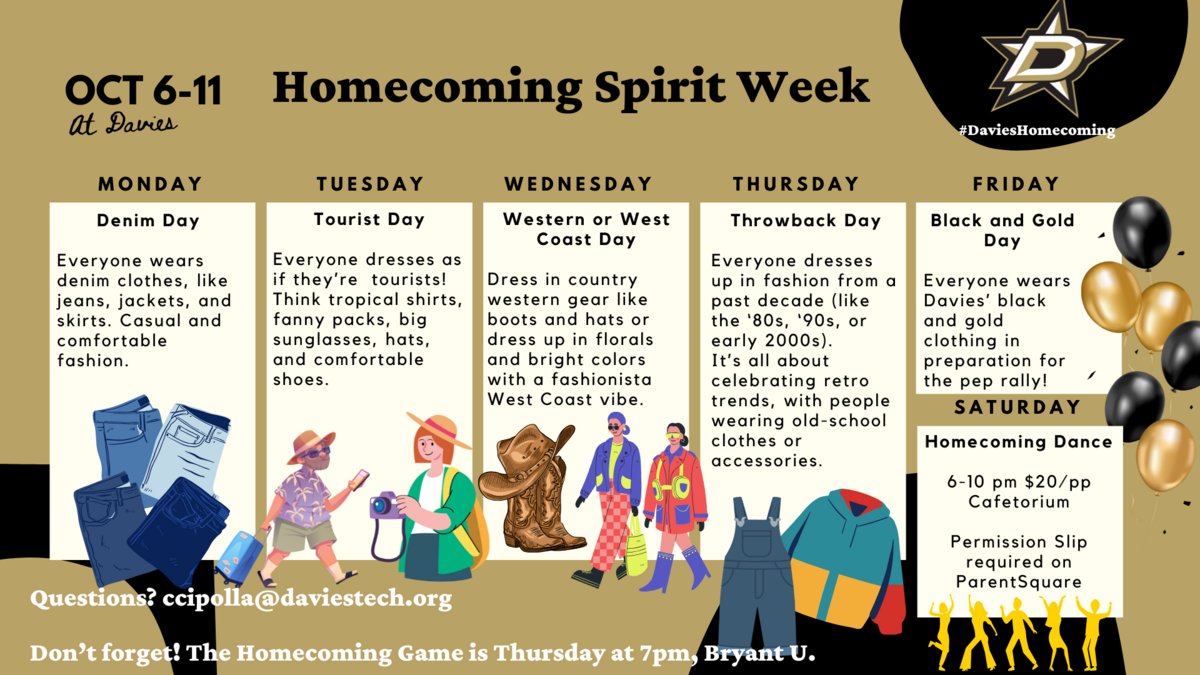 OCT 6-11
At Davies

Homecoming Spirit Week

#DaviesHomecoming

MONDAY

Denim Day

Everyone wears denim clothes, like jeans, jackets, and skirts. Casual and comfortable fashion.

TUESDAY

Tourist Day

Everyone dresses as if they're tourists! Think tropical shirts, fanny packs, big sunglasses, hats, and comfortable shoes.

WEDNESDAY

Western or West Coast Day

Dress in country western gear like boots and hats or dress up in florals and bright colors with a fashionista West Coast vibe.

THURSDAY

Throwback Day

Everyone dresses up in fashion from a past decade (like the '80s, '90s, or early 2000s). It's all about celebrating retro trends, with people wearing old-school clothes or accessories.

FRIDAY

Black and Gold Day

Everyone wears Davies' black and gold clothing in preparation for the pep rally!

SATURDAY

Homecoming Dance

6-10 pm $20/pp Cafetorium

Permission Slip required on ParentSquare

Questions? ccipolla@daviestech.org

Don't forget! The Homecoming Game is Thursday at 7pm, Bryant U.